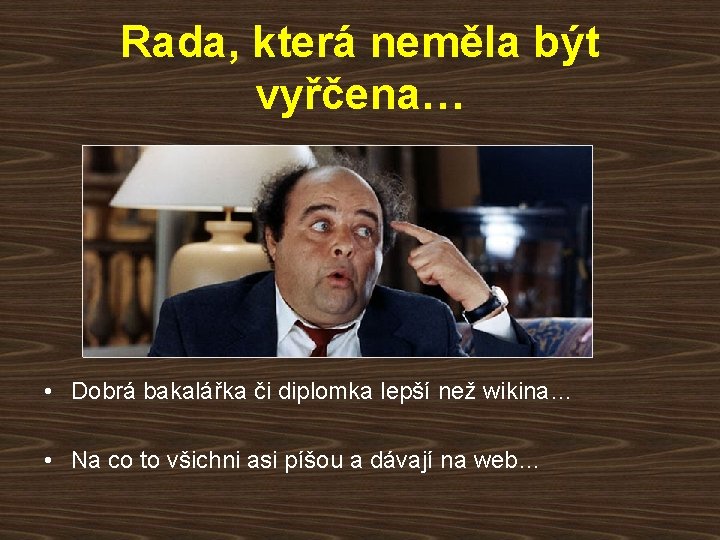 Rada, která neměla být vyřčena…

• Dobrá bakalářka či diplomka lepší než wikina…

• Na co to všichni asi píšou a dávají na web…